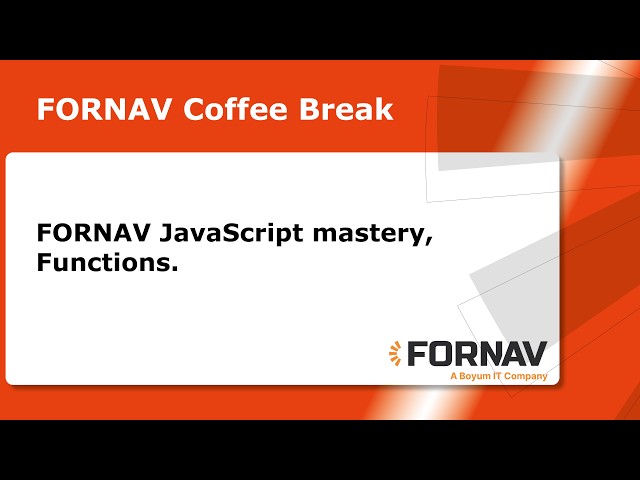 FORNAV Coffee Break

FORNAV JavaScript mastery, Functions.

FORNAV
A Boyum IT Company